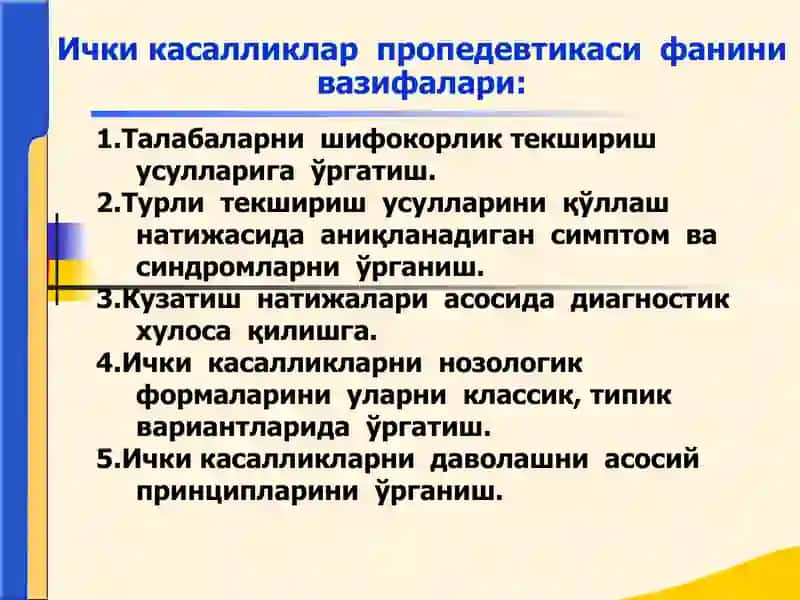 Ички касалликлар пропедевтикаси фанини вазифалари:

1.Талабаларни шифокорлик текшириш усулларига ўргатиш.
2.Турли текшириш усулларини қўллаш натижасида аниқланадиган симптом ва синдромларни ўрганиш.
3.Кузатиш натижалари асосида диагностик хулоса қилишга.
4.Ички касалликларни нозологик формаларини уларни классик, типик вариантларида ўргатиш.
5.Ички касалликларни даволашни асосий принципларини ўрганиш.